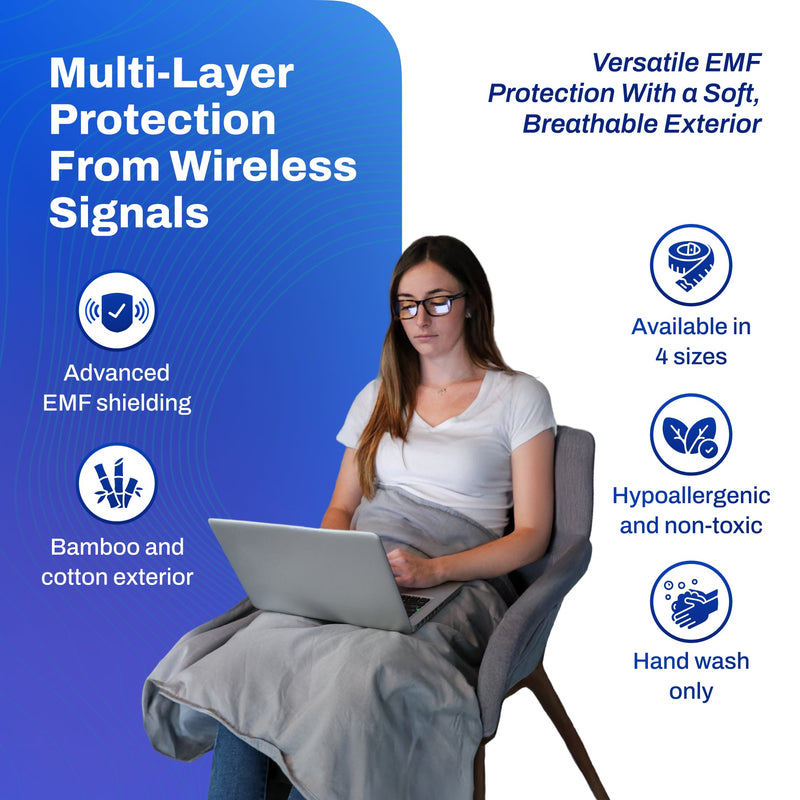 Multi-Layer Protection From Wireless Signals

Advanced EMF shielding

Bamboo and cotton exterior

Versatile EMF Protection With a Soft, Breathable Exterior

Available in 4 sizes

Hypoallergenic and non-toxic

Hand wash only